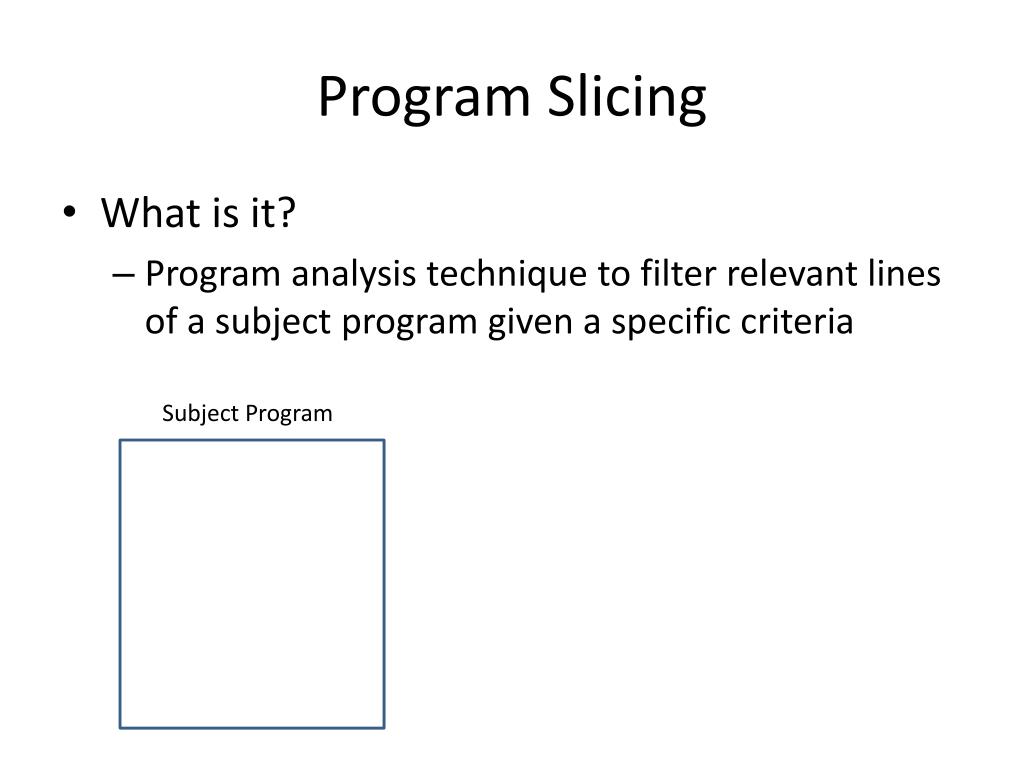 Program Slicing

• What is it?
– Program analysis technique to filter relevant lines of a subject program given a specific criteria

Subject Program